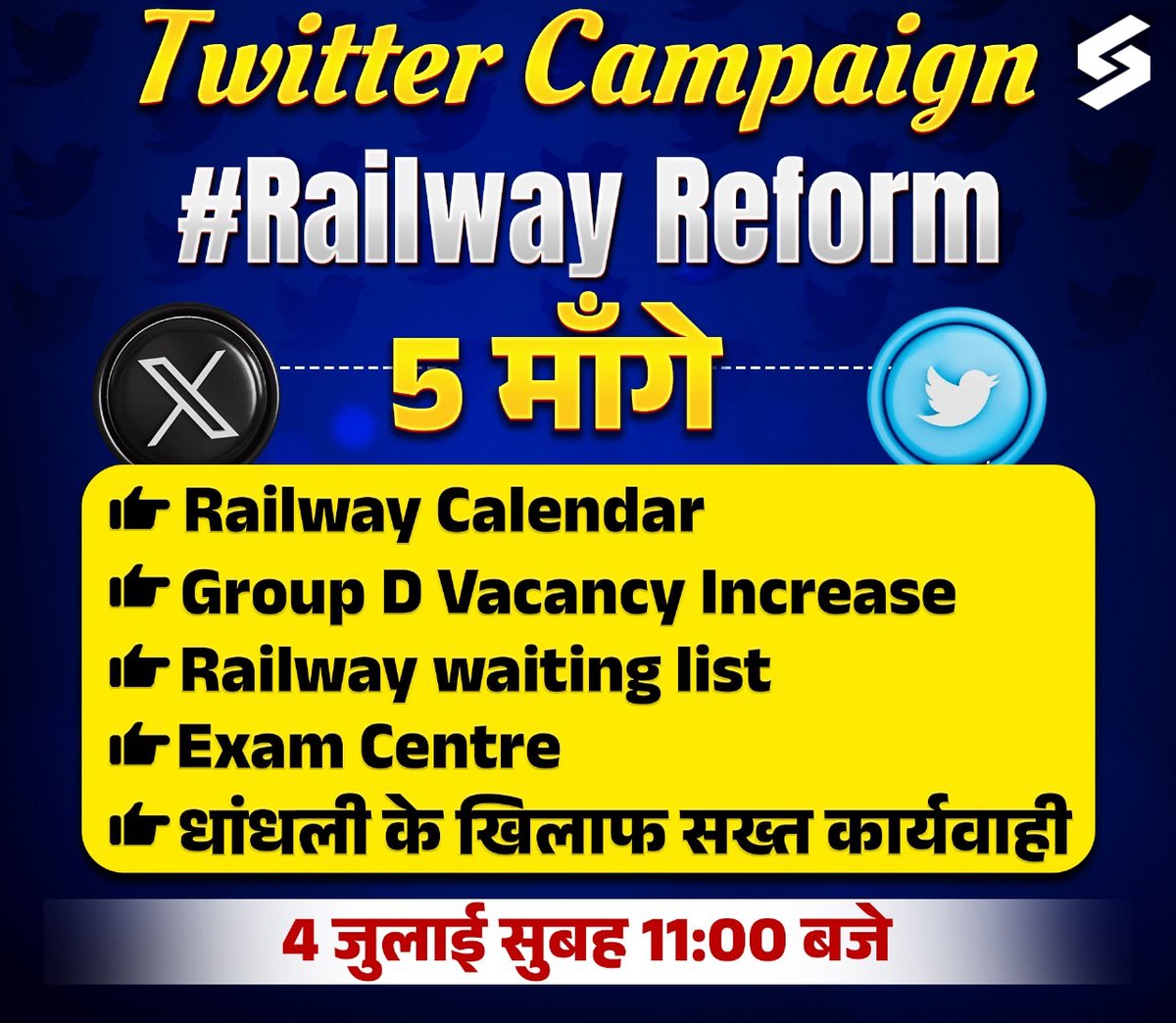 Twitter Campaign

#Railway Reform

5 माँगे

Railway Calendar
Group D Vacancy Increase
Railway waiting list
Exam Centre
धांधली के खिलाफ सख्त कार्यवाही

4 जुलाई सुबह 11:00 बजे